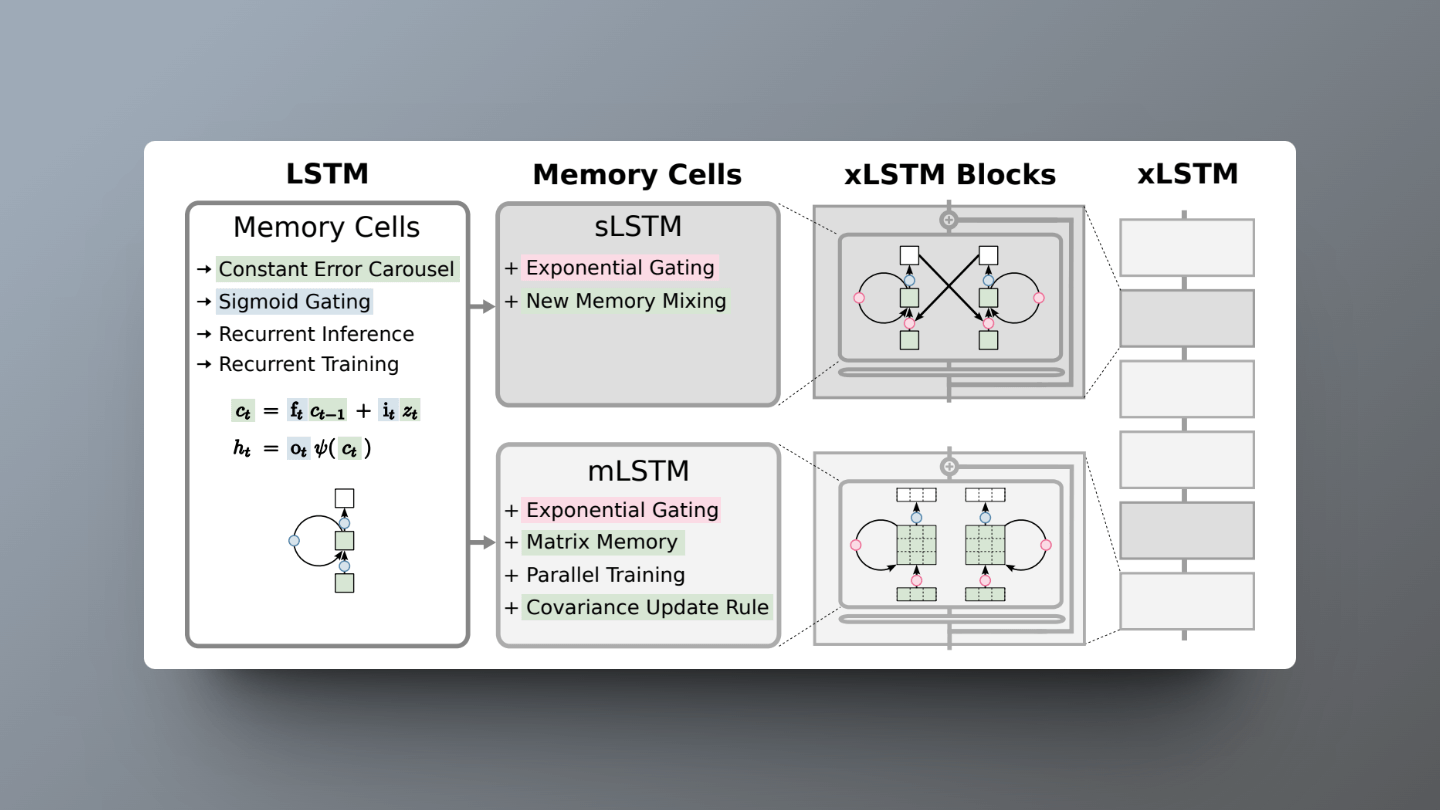 LSTM

Memory Cells

→ Constant Error Carousel
→ Sigmoid Gating
→ Recurrent Inference
→ Recurrent Training

$c_t = f_t \, c_{t-1} + i_t \, z_t$

$h_t = o_t \, \psi(c_t)$

Memory Cells

sLSTM

+ Exponential Gating
+ New Memory Mixing

mLSTM

+ Exponential Gating
+ Matrix Memory
+ Parallel Training
+ Covariance Update Rule

xLSTM Blocks

xLSTM